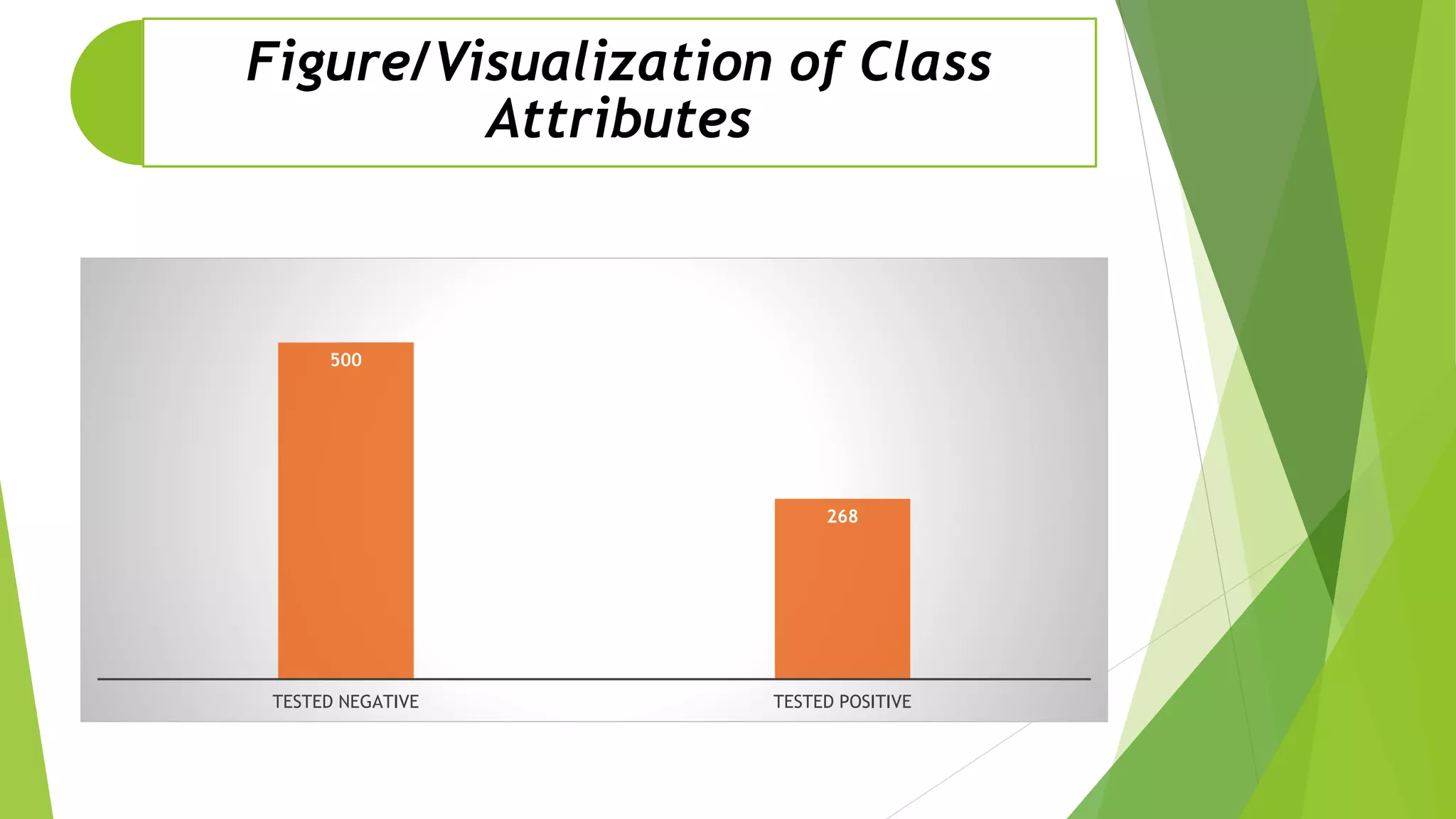 Figure/Visualization of Class Attributes

500

268

TESTED NEGATIVE

TESTED POSITIVE